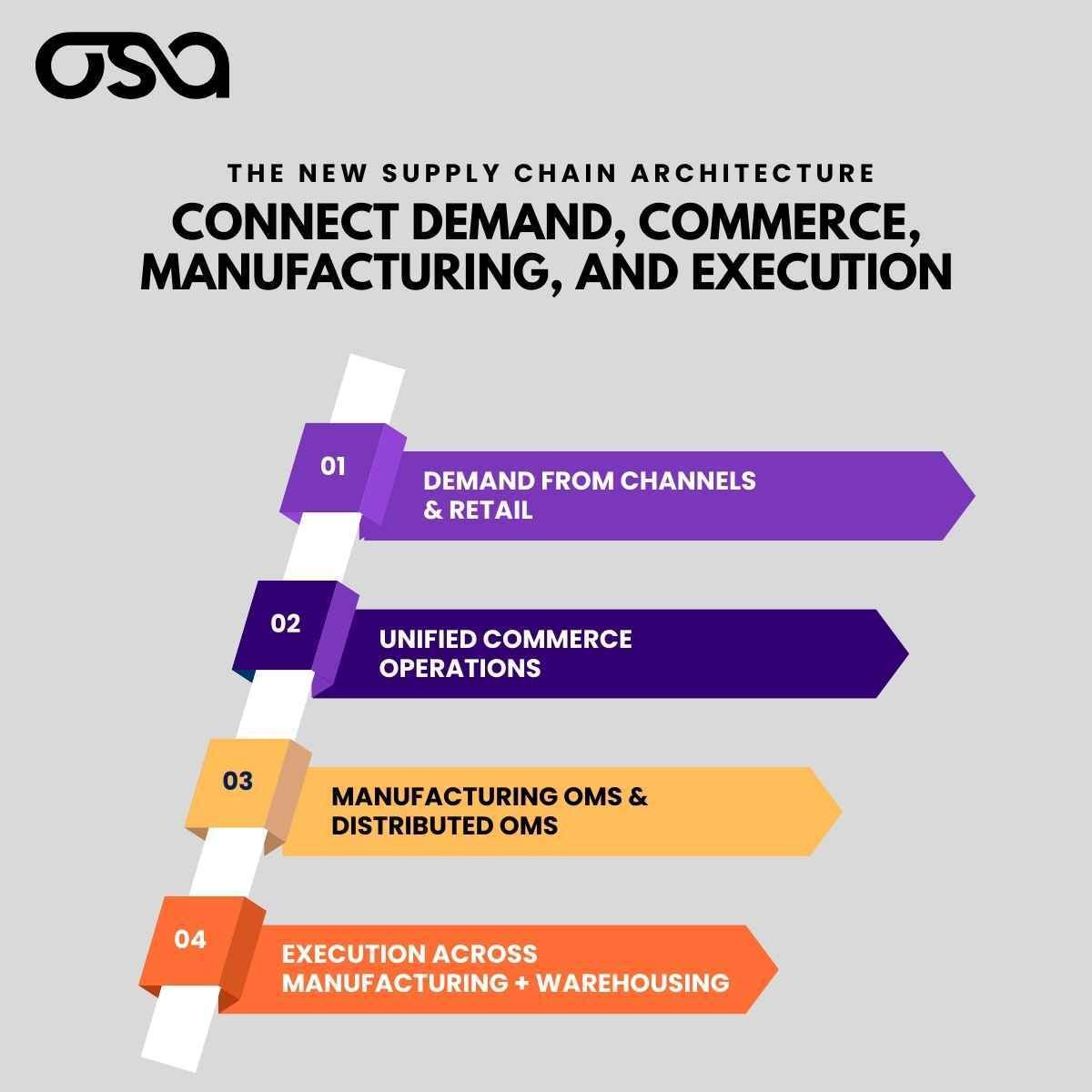 osa

THE NEW SUPPLY CHAIN ARCHITECTURE

CONNECT DEMAND, COMMERCE, MANUFACTURING, AND EXECUTION

01

DEMAND FROM CHANNELS & RETAIL

02

UNIFIED COMMERCE OPERATIONS

03

MANUFACTURING OMS & DISTRIBUTED OMS

04

EXECUTION ACROSS MANUFACTURING + WAREHOUSING